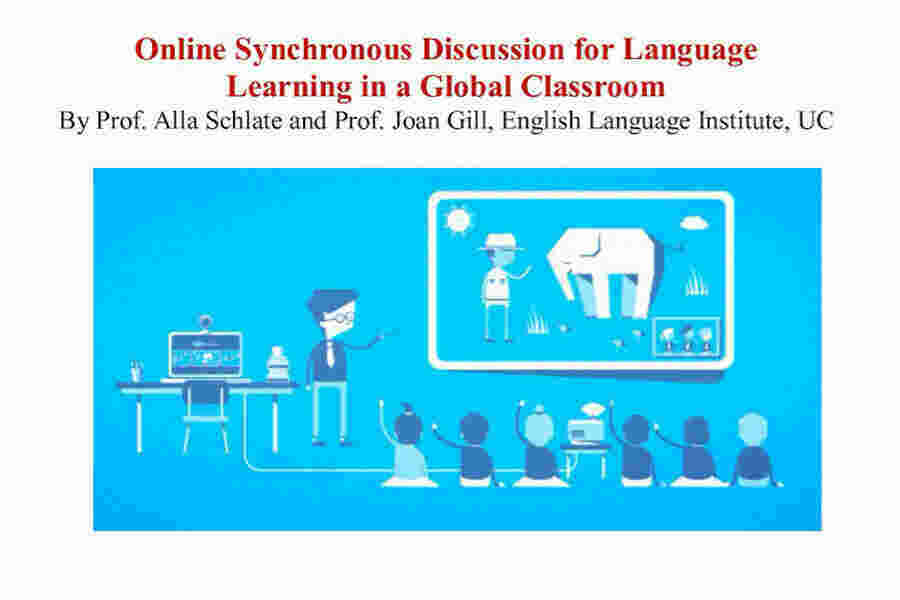 Online Synchronous Discussion for Language Learning in a Global Classroom
By Prof. Alla Schlate and Prof. Joan Gill, English Language Institute, UC